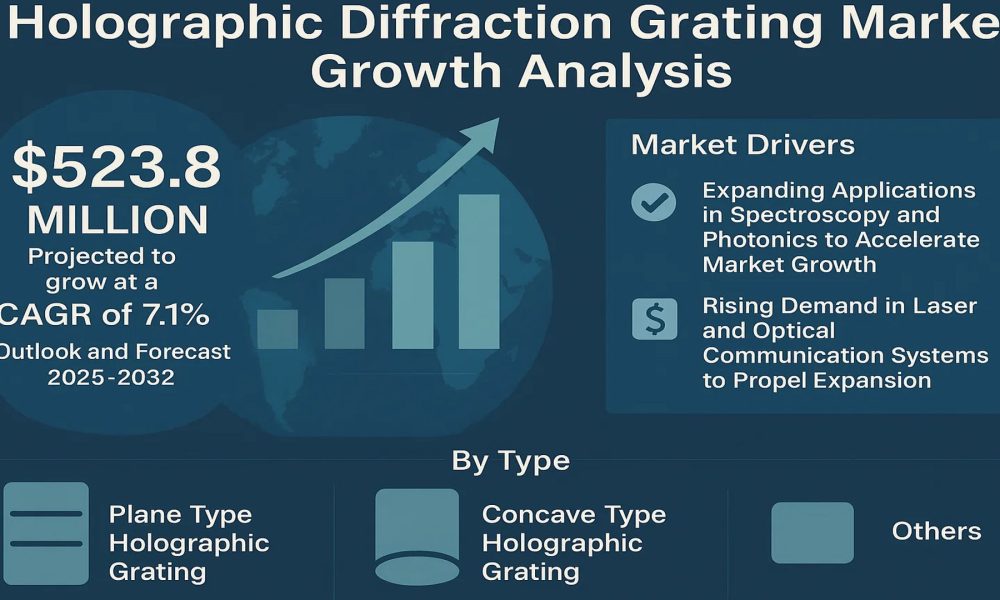 Holographic Diffraction Grating Marke Growth Analysis

$523.8 MILLION
Projected to grow at a CAGR of 7.1%
Outlook and Forecast 2025-2032

Market Drivers

Expanding Applications in Spectroscopy and Photonics to Accelerate Market Growth

$

Rising Demand in Laser and Optical Communication Systems to Propel Expansion

By Type

Plane Type Holographic Grating

Concave Type Holographic Grating

Others